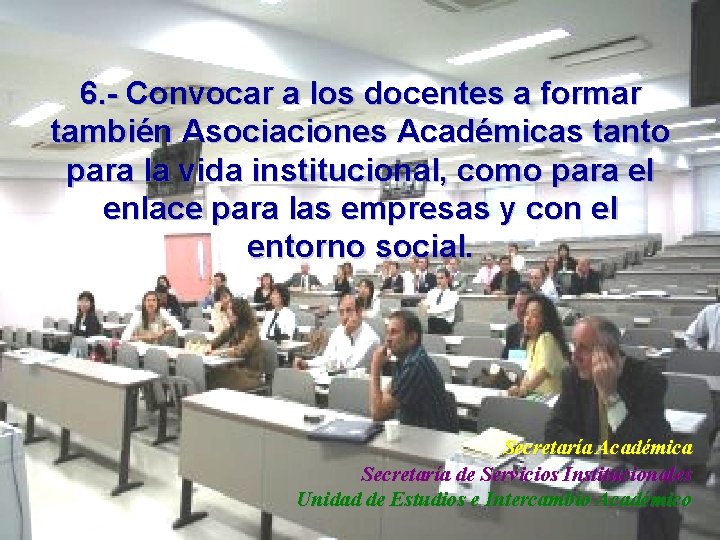 6.- Convocar a los docentes a formar también Asociaciones Académicas tanto para la vida institucional, como para el enlace para las empresas y con el entorno social.

Secretaría Académica
Secretaría de Servicios Institucionales
Unidad de Estudios e Intercambio Académico